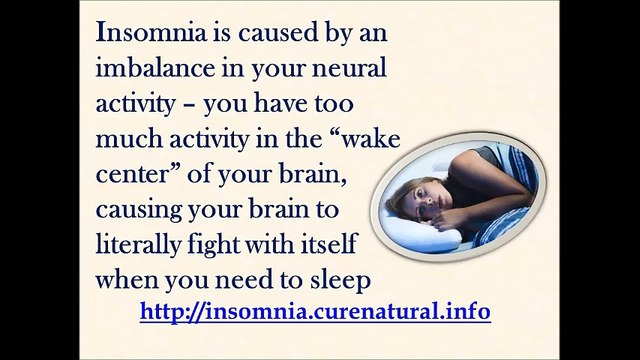 Insomnia is caused by an imbalance in your neural activity – you have too much activity in the “wake center” of your brain, causing your brain to literally fight with itself when you need to sleep

http://insomnia.curenatural.info